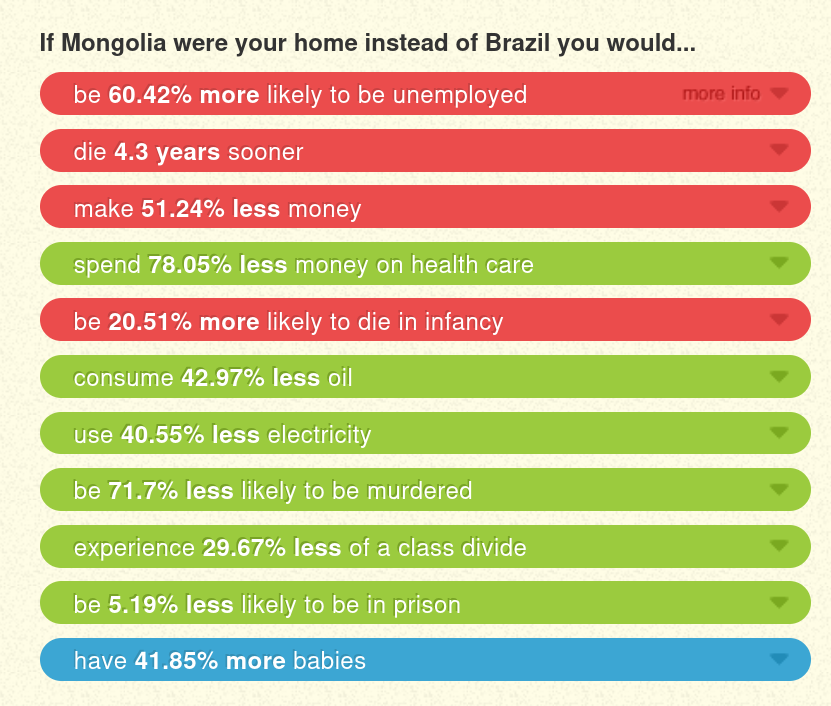 If Mongolia were your home instead of Brazil you would...

be 60.42% more likely to be unemployed more info

die 4.3 years sooner

make 51.24% less money

spend 78.05% less money on health care

be 20.51% more likely to die in infancy

consume 42.97% less oil

use 40.55% less electricity

be 71.7% less likely to be murdered

experience 29.67% less of a class divide

be 5.19% less likely to be in prison

have 41.85% more babies